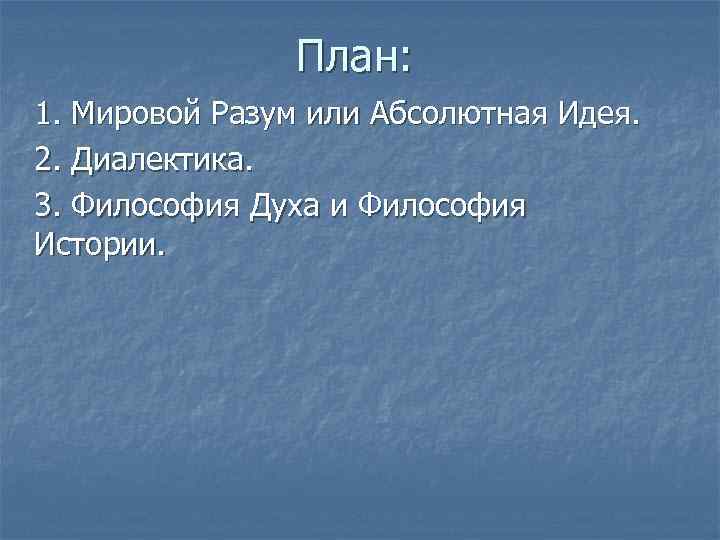 План:

1. Мировой Разум или Абсолютная Идея.

2. Диалектика.

3. Философия Духа и Философия Истории.